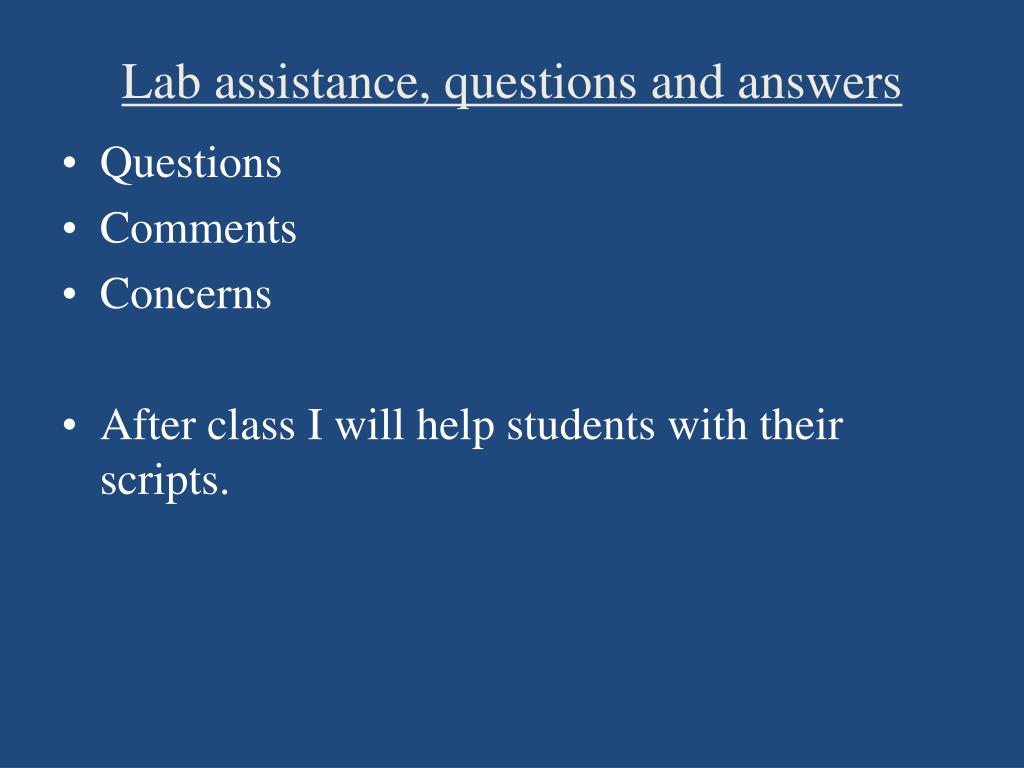 Lab assistance, questions and answers

• Questions
• Comments
• Concerns

• After class I will help students with their scripts.